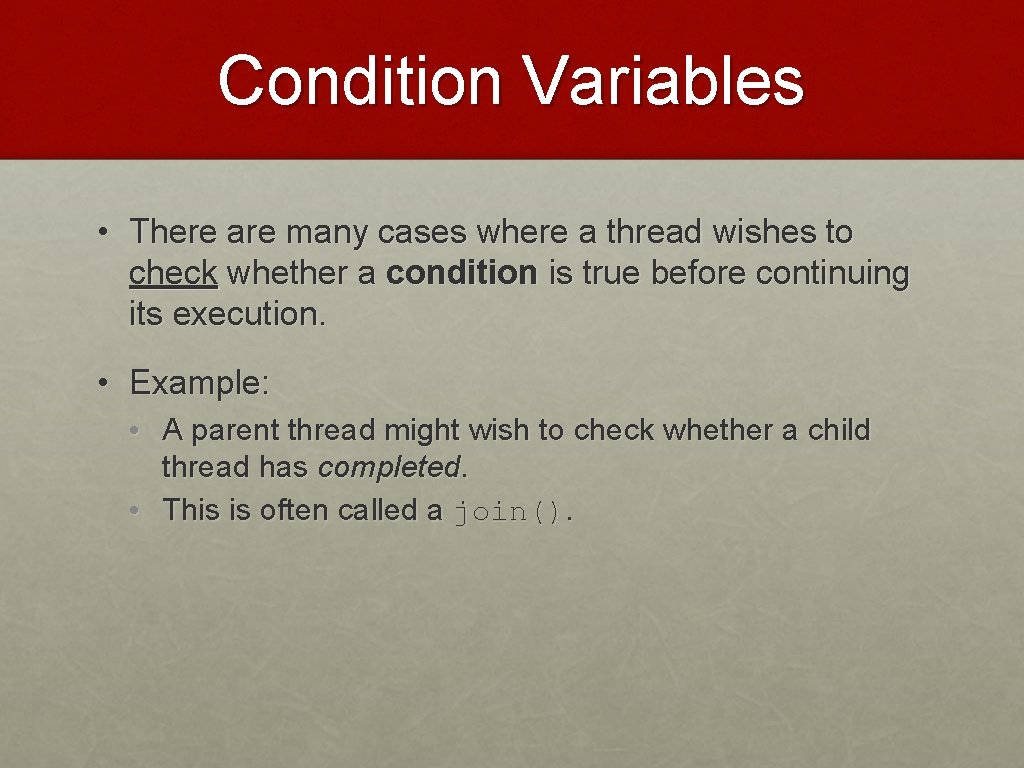 Condition Variables

• There are many cases where a thread wishes to check whether a condition is true before continuing its execution.

• Example:
  • A parent thread might wish to check whether a child thread has completed.
  • This is often called a join().